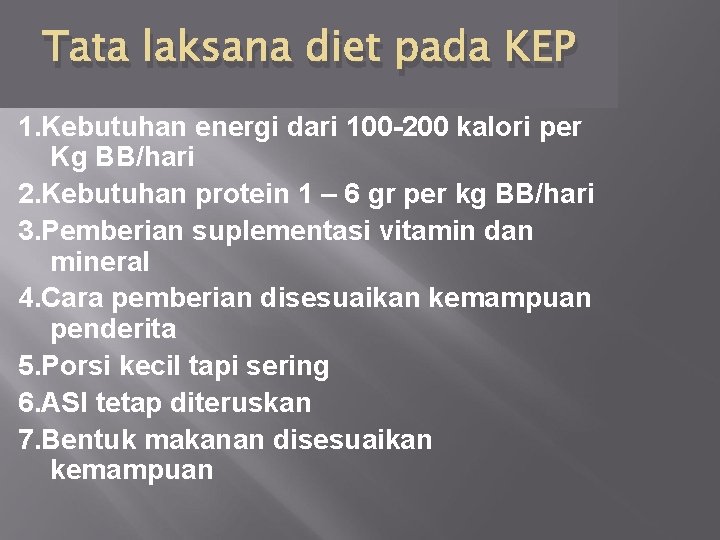 Tata laksana diet pada KEP

1.Kebutuhan energi dari 100-200 kalori per Kg BB/hari
2.Kebutuhan protein 1 – 6 gr per kg BB/hari
3.Pemberian suplementasi vitamin dan mineral
4.Cara pemberian disesuaikan kemampuan penderita
5.Porsi kecil tapi sering
6.ASI tetap diteruskan
7.Bentuk makanan disesuaikan kemampuan